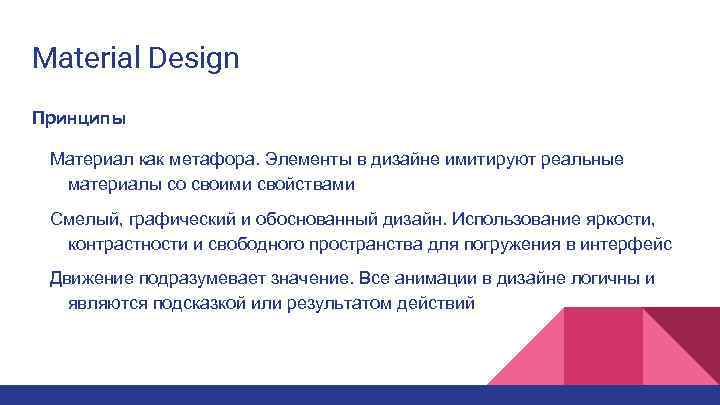 Material Design

Принципы

Материал как метафора. Элементы в дизайне имитируют реальные материалы со своими свойствами

Смелый, графический и обоснованный дизайн. Использование яркости, контрастности и свободного пространства для погружения в интерфейс

Движение подразумевает значение. Все анимации в дизайне логичны и являются подсказкой или результатом действий